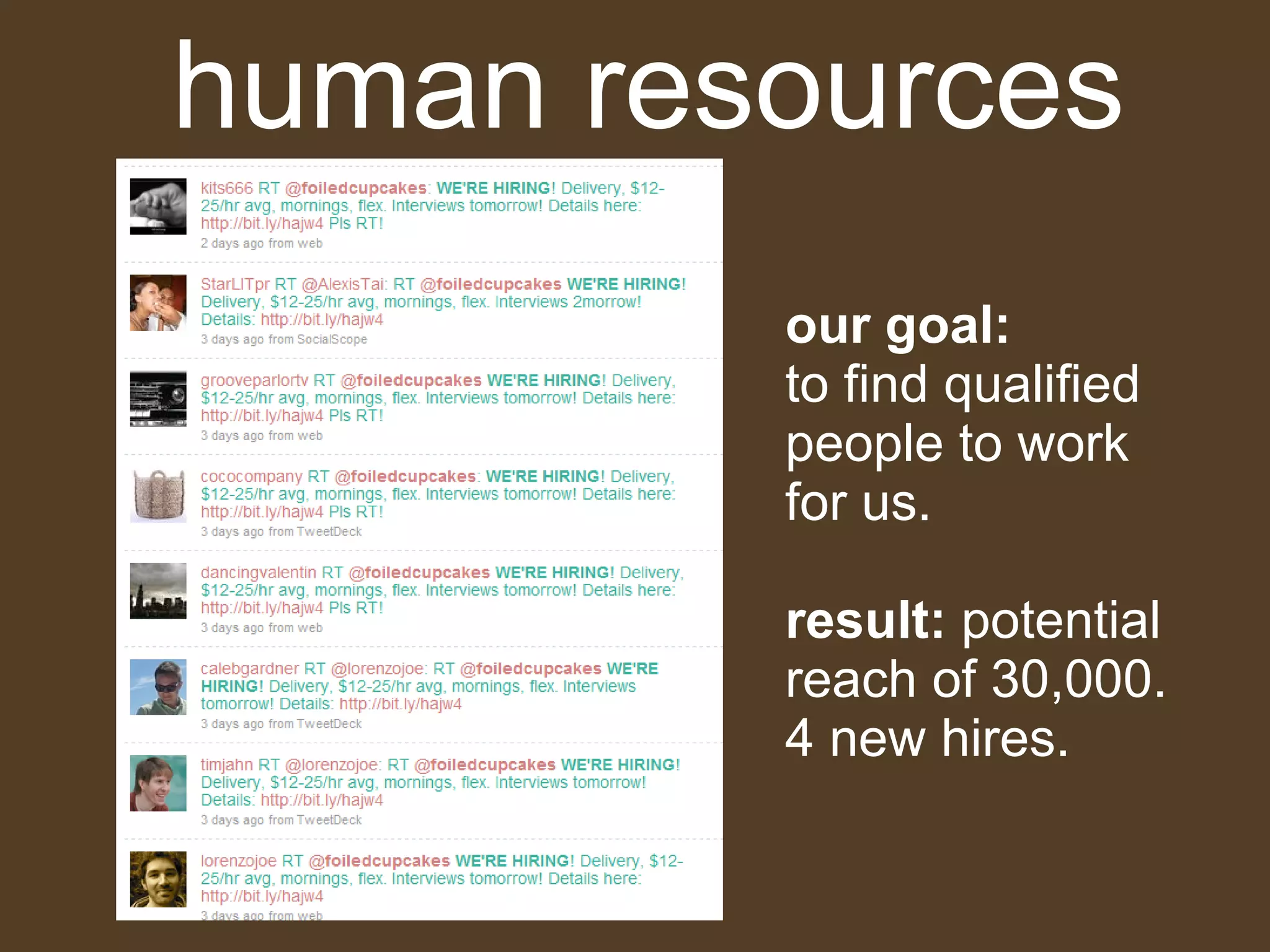 human resources

kits666 RT @foiledcupcakes: WE'RE HIRING! Delivery, $12-25/hr avg, mornings, flex. Interviews tomorrow! Details here: http://bit.ly/hajw4 Pls RT!
2 days ago from web

StarLITpr RT @AlexisTai: RT @foiledcupcakes WE'RE HIRING! Delivery, $12-25/hr avg, mornings, flex. Interviews 2morrow! Details: http://bit.ly/hajw4
3 days ago from SocialScope

grooveparlortv RT @foiledcupcakes WE'RE HIRING! Delivery, $12-25/hr avg, mornings, flex. Interviews tomorrow! Details here: http://bit.ly/hajw4 Pls RT!
3 days ago from web

cococompany RT @foiledcupcakes: WE'RE HIRING! Delivery, $12-25/hr avg, mornings, flex. Interviews tomorrow! Details here: http://bit.ly/hajw4 Pls RT!
3 days ago from TweetDeck

dancingvalentin RT @foiledcupcakes WE'RE HIRING! Delivery, $12-25/hr avg, mornings, flex. Interviews tomorrow! Details here: http://bit.ly/hajw4 Pls RT!
3 days ago from web

calebgardner RT @lorenzojoe: RT @foiledcupcakes WE'RE HIRING! Delivery, $12-25/hr avg, mornings, flex. Interviews tomorrow! Details: http://bit.ly/hajw4
3 days ago from TweetDeck

timjahn RT @lorenzojoe: RT @foiledcupcakes WE'RE HIRING! Delivery, $12-25/hr avg, mornings, flex. Interviews tomorrow! Details: http://bit.ly/hajw4
3 days ago from TweetDeck

lorenzojoe RT @foiledcupcakes WE'RE HIRING! Delivery, $12-25/hr avg, mornings, flex. Interviews tomorrow! Details here: http://bit.ly/hajw4
3 days ago from web

our goal:
to find qualified people to work for us.

result: potential reach of 30,000.
4 new hires.